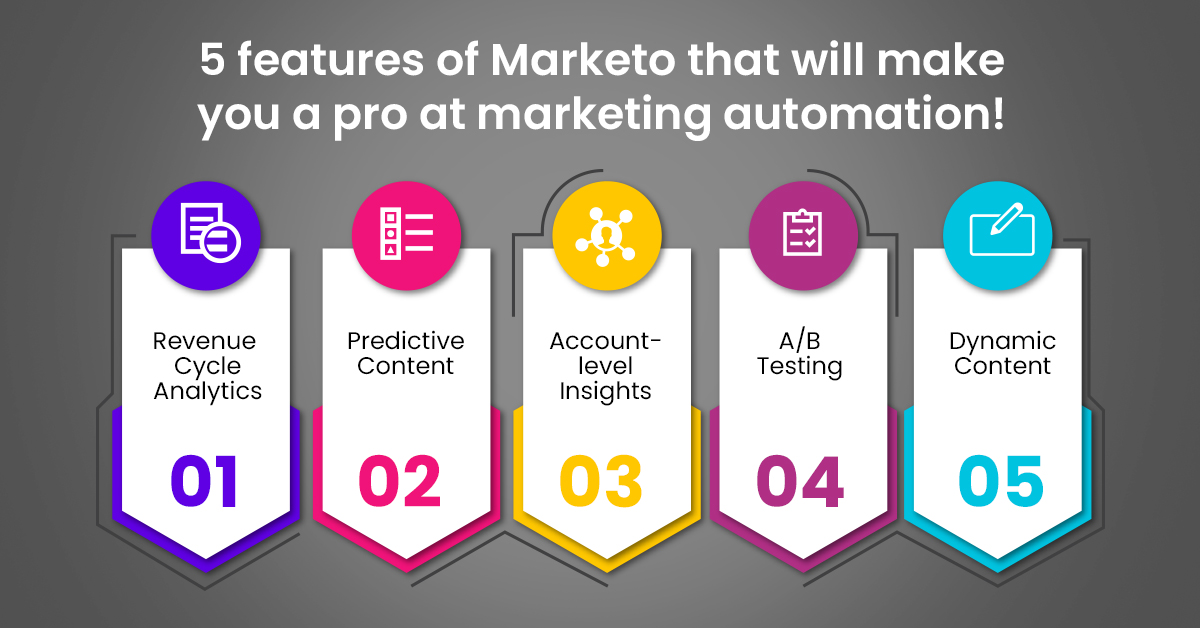 5 features of Marketo that will make you a pro at marketing automation!

Revenue Cycle Analytics

01

Predictive Content

02

Account-level Insights

03

A/B Testing

04

Dynamic Content

05